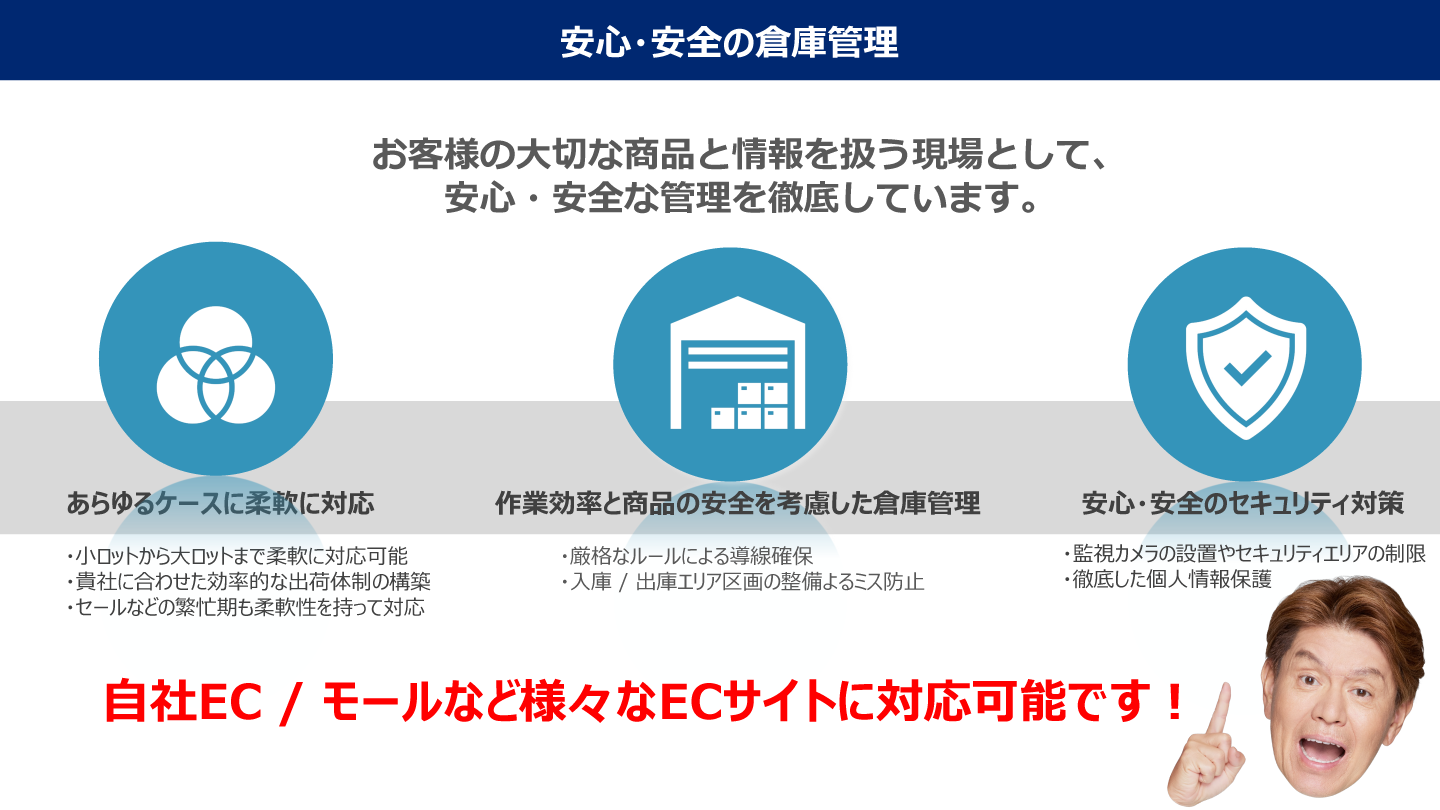 安心･安全の倉庫管理

お客様の大切な商品と情報を扱う現場として、
安心・安全な管理を徹底しています。

あらゆるケースに柔軟に対応

・小ロットから大ロットまで柔軟に対応可能
・貴社に合わせた効率的な出荷体制の構築
・セールなどの繁忙期も柔軟性を持って対応

作業効率と商品の安全を考慮した倉庫管理

・厳格なルールによる導線確保
・入庫 / 出庫エリア区画の整備よるミス防止

安心･安全のセキュリティ対策

・監視カメラの設置やセキュリティエリアの制限
・徹底した個人情報保護

自社EC / モールなど様々なECサイトに対応可能です！